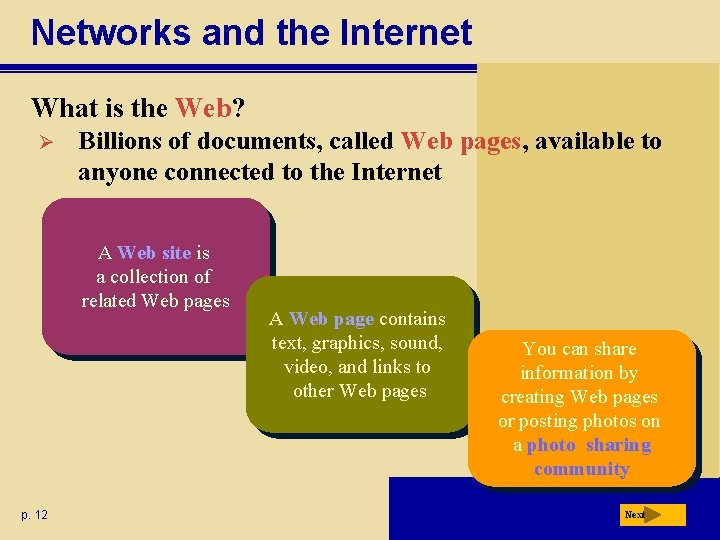 Networks and the Internet

What is the Web?

➢ Billions of documents, called Web pages, available to anyone connected to the Internet

A Web site is a collection of related Web pages

A Web page contains text, graphics, sound, video, and links to other Web pages

You can share information by creating Web pages or posting photos on a photo sharing community

p. 12

Next